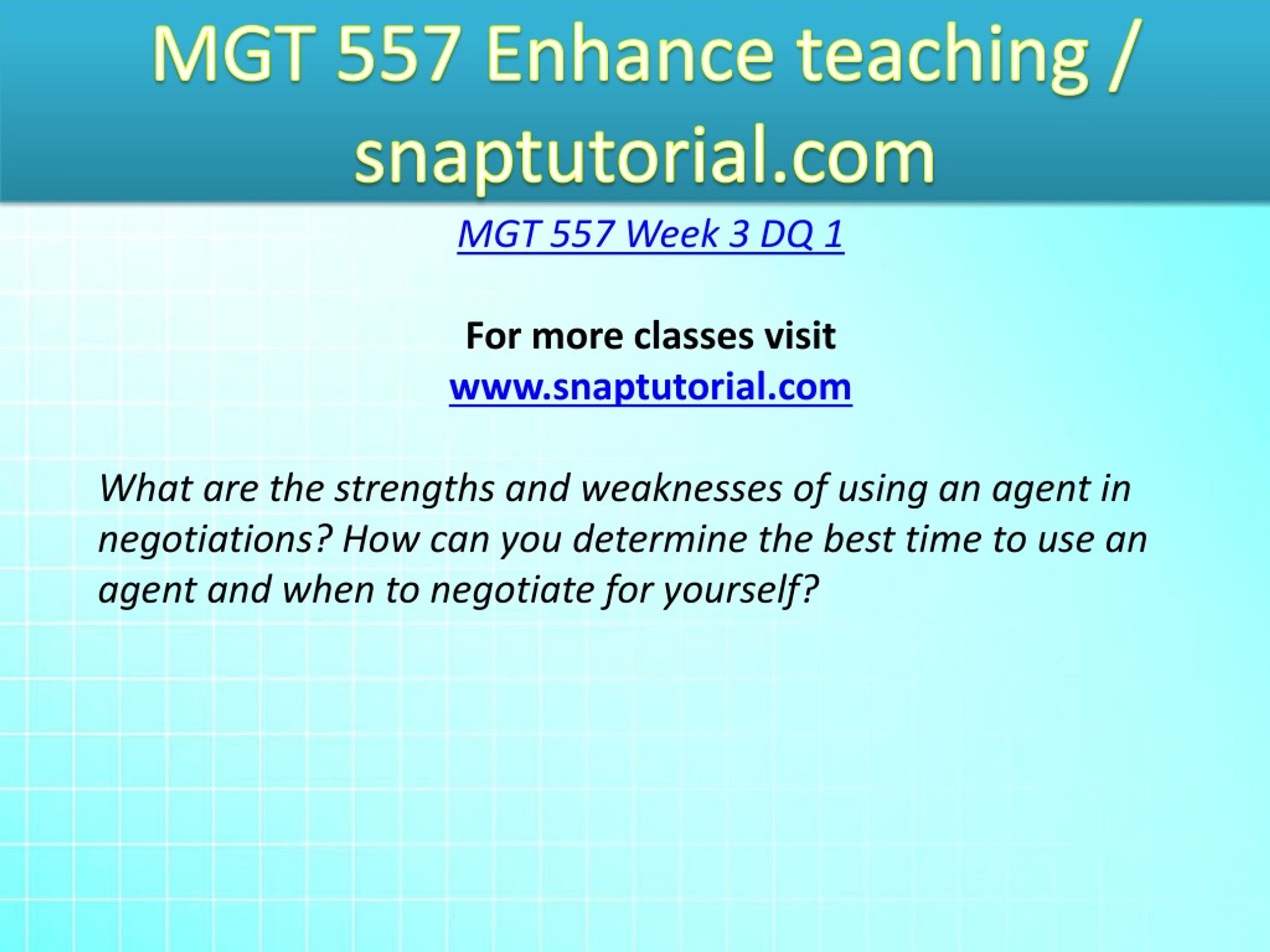 MGT 557 Enhance teaching / snaptutorial.com

MGT 557 Week 3 DQ 1

For more classes visit
www.snaptutorial.com

What are the strengths and weaknesses of using an agent in negotiations? How can you determine the best time to use an agent and when to negotiate for yourself?